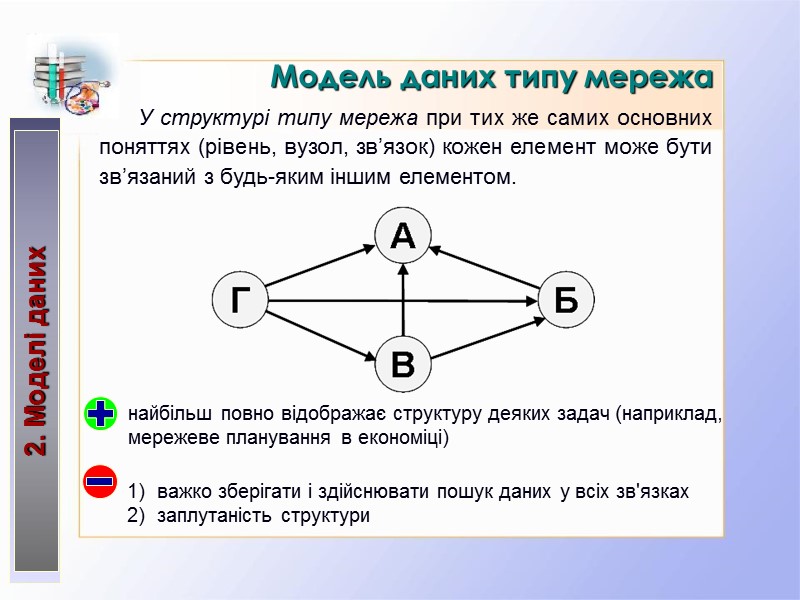 2. Моделі даних

Модель даних типу мережа

У структурі типу мережа при тих же самих основних поняттях (рівень, вузол, зв’язок) кожен елемент може бути зв’язаний з будь-яким іншим елементом.

А

Г

Б

В

найбільш повно відображає структуру деяких задач (наприклад, мережеве планування в економіці)

1) важко зберігати і здійснювати пошук даних у всіх зв'язках
2) заплутаність структури